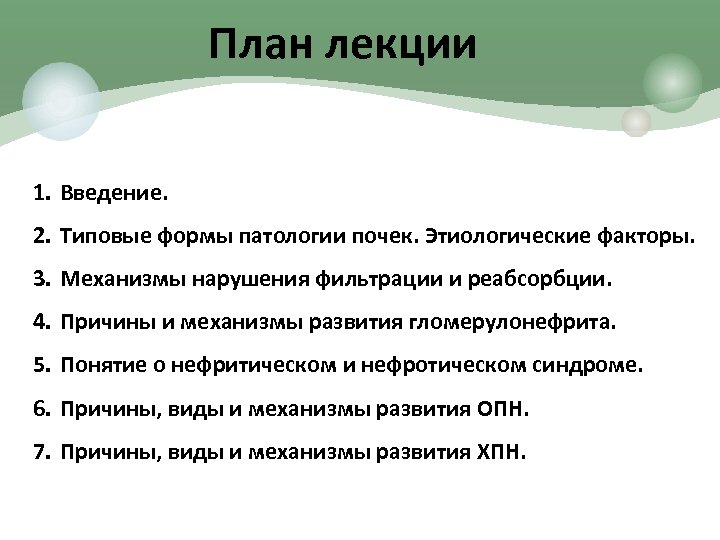 План лекции

1. Введение.
2. Типовые формы патологии почек. Этиологические факторы.
3. Механизмы нарушения фильтрации и реабсорбции.
4. Причины и механизмы развития гломерулонефрита.
5. Понятие о нефритическом и нефротическом синдроме.
6. Причины, виды и механизмы развития ОПН.
7. Причины, виды и механизмы развития ХПН.